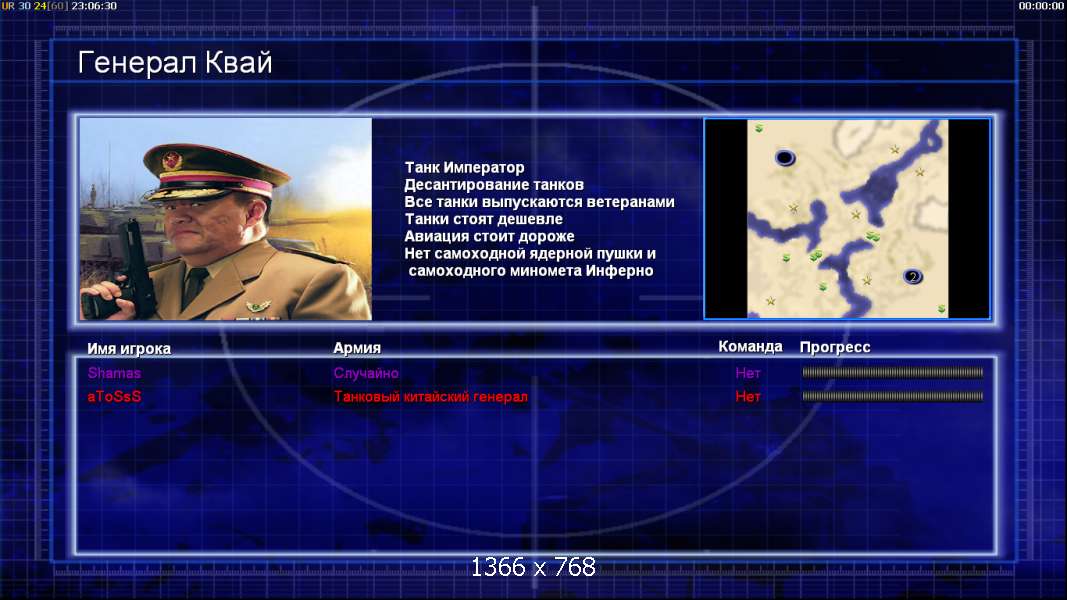 UR 30 24[60] 23:06:30

00:00:00

Генерал Квай

Танк Император
Десантирование танков
Все танки выпускаются ветеранами
Танки стоят дешевле
Авиация стоит дороже
Нет самоходной ядерной пушки и самоходного миномета Инферно

2

| Имя игрока | Армия | Команда | Прогресс |
|---|---|---|---|
| Shamas | Случайно | Нет | |
| aToSsS | Танковый китайский генерал | Нет | |

1366 x 768